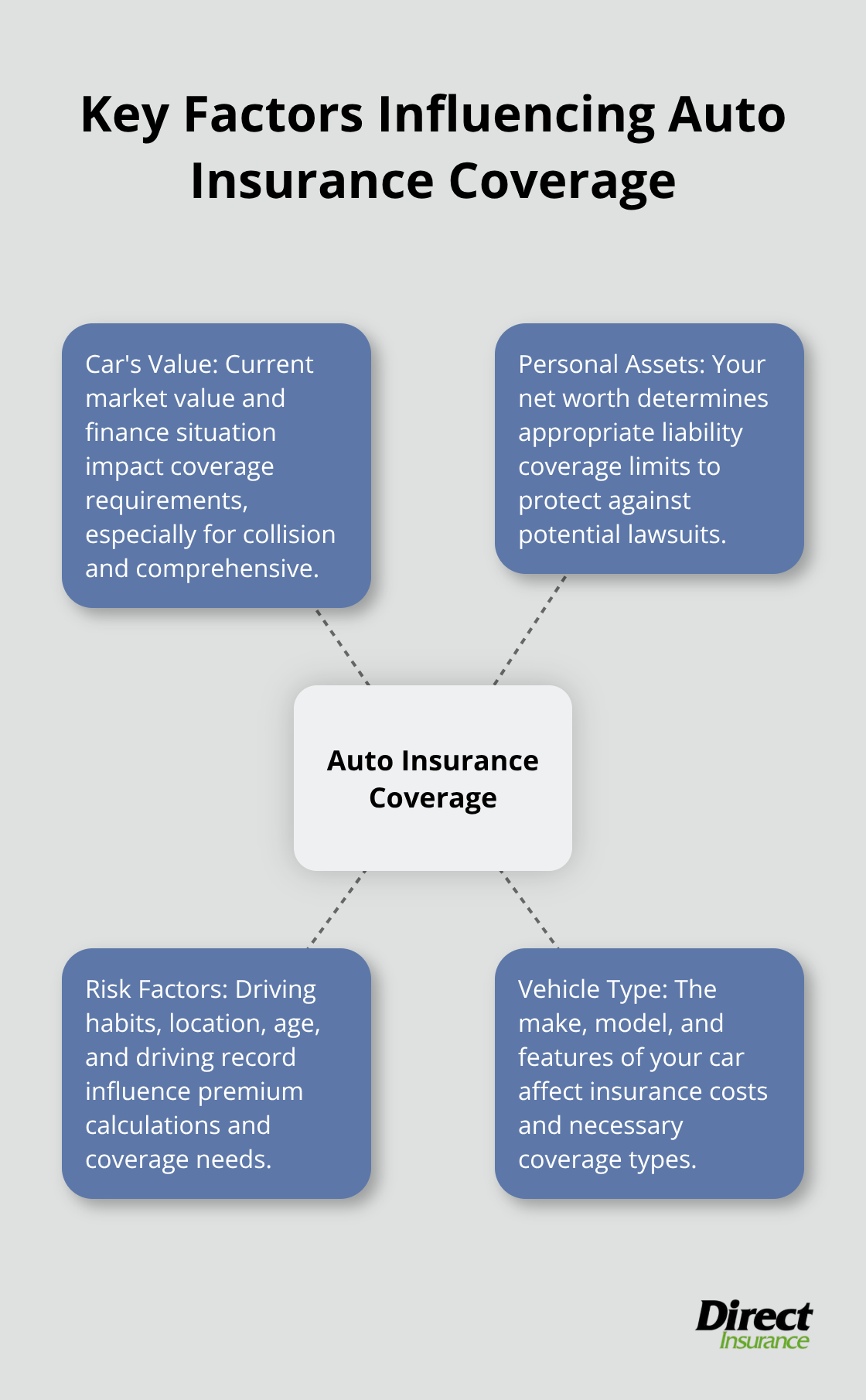 Key Factors Influencing Auto Insurance Coverage

Car's Value: Current market value and finance situation impact coverage requirements, especially for collision and comprehensive.

Personal Assets: Your net worth determines appropriate liability coverage limits to protect against potential lawsuits.

Auto Insurance Coverage

Risk Factors: Driving habits, location, age, and driving record influence premium calculations and coverage needs.

Vehicle Type: The make, model, and features of your car affect insurance costs and necessary coverage types.

Direct Insurance